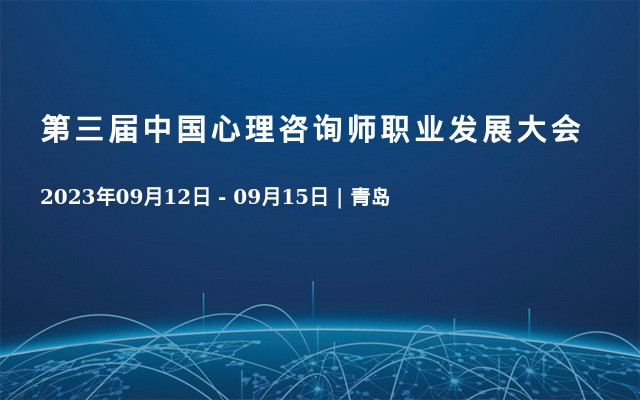 第三届中国心理咨询师职业发展大会

2023年09月12日 - 09月15日 | 青岛